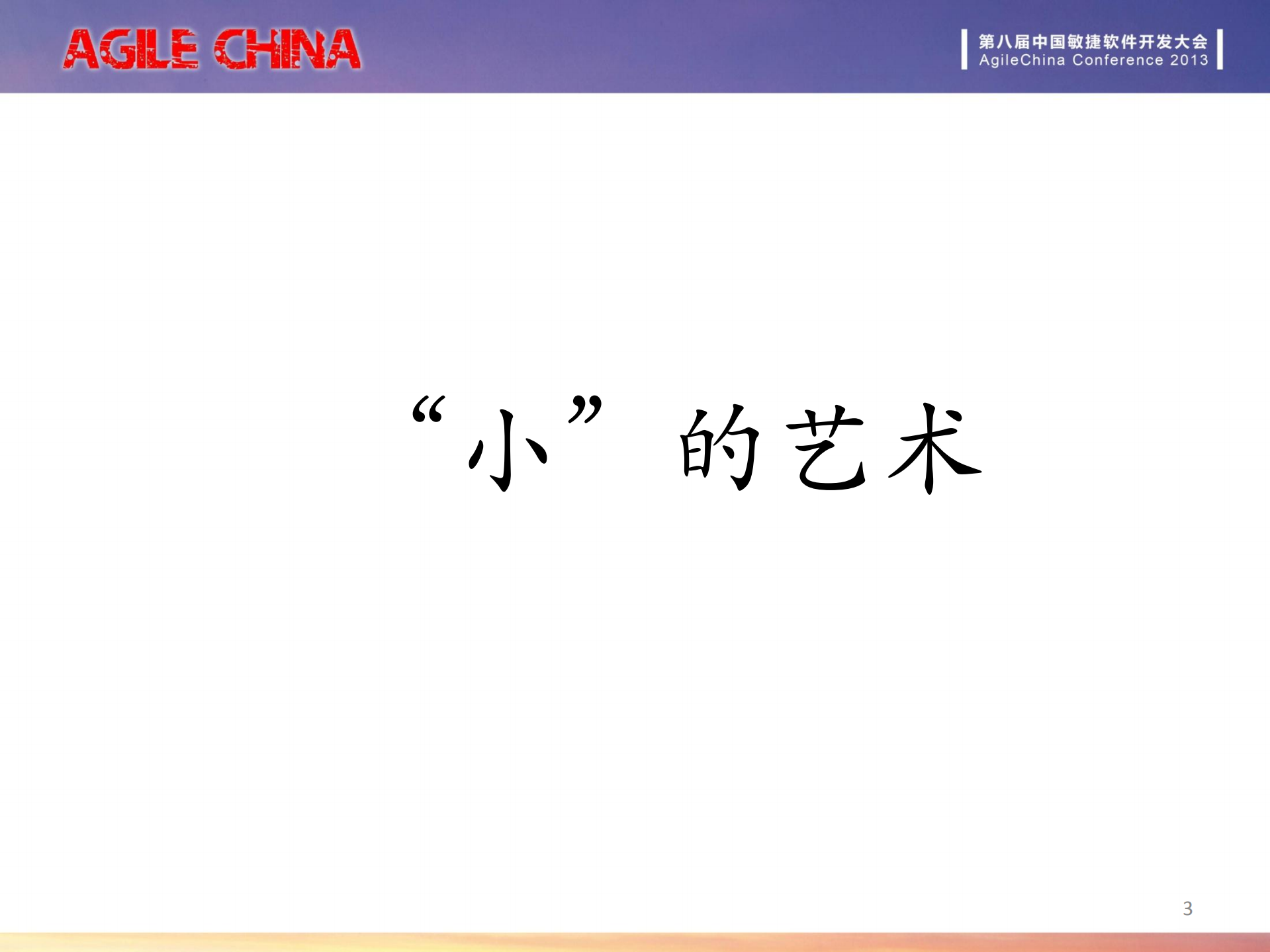 AGILE CHINA

第八届中国敏捷软件开发大会
AgileChina Conference 2013

“小”的艺术

3